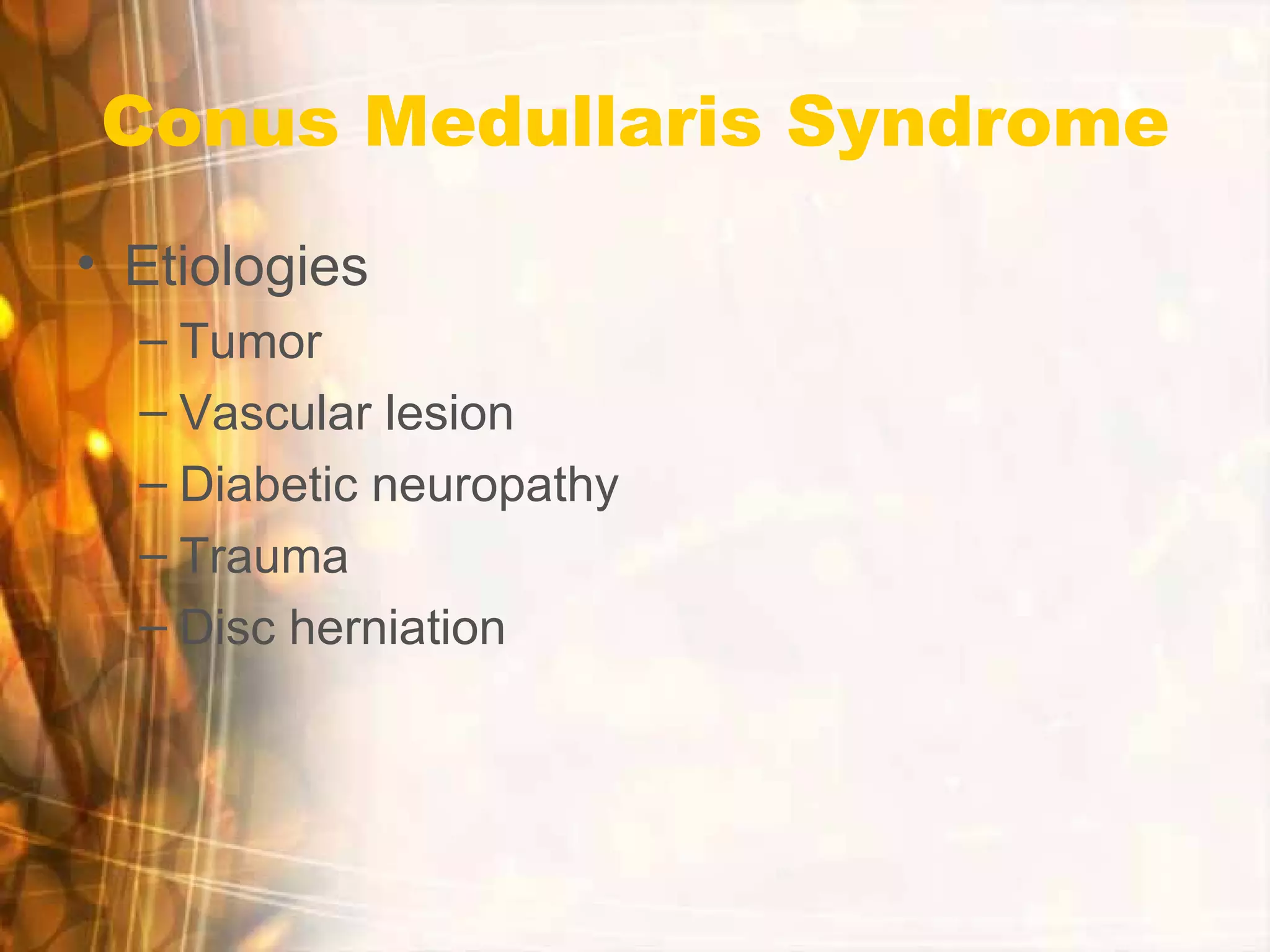 Conus Medullaris Syndrome

• Etiologies
– Tumor
– Vascular lesion
– Diabetic neuropathy
– Trauma
– Disc herniation